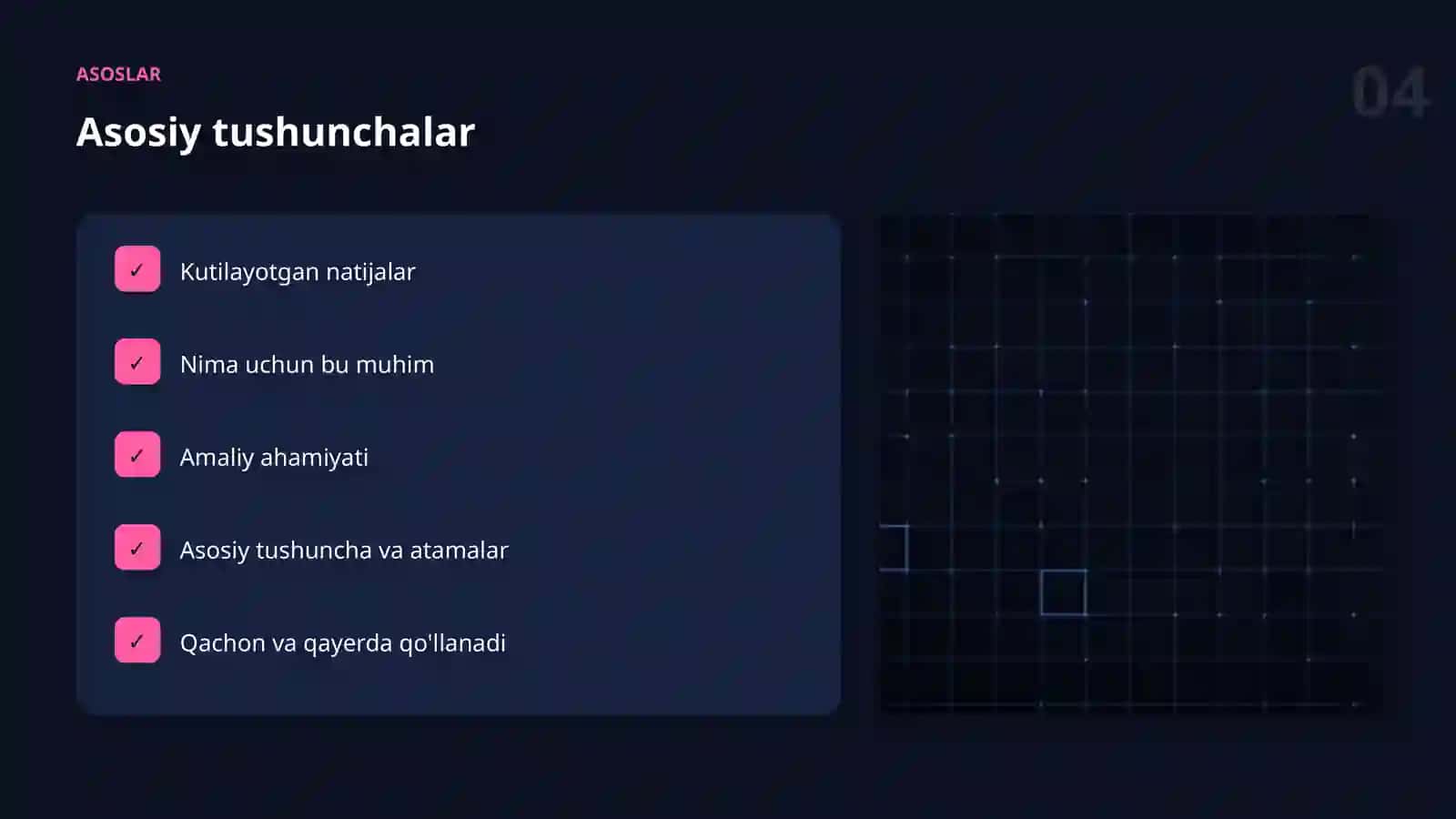 ASOSLAR

04

Asosiy tushunchalar

✓ Kutilayotgan natijalar

✓ Nima uchun bu muhim

✓ Amaliy ahamiyati

✓ Asosiy tushuncha va atamalar

✓ Qachon va qayerda qo'llanadi